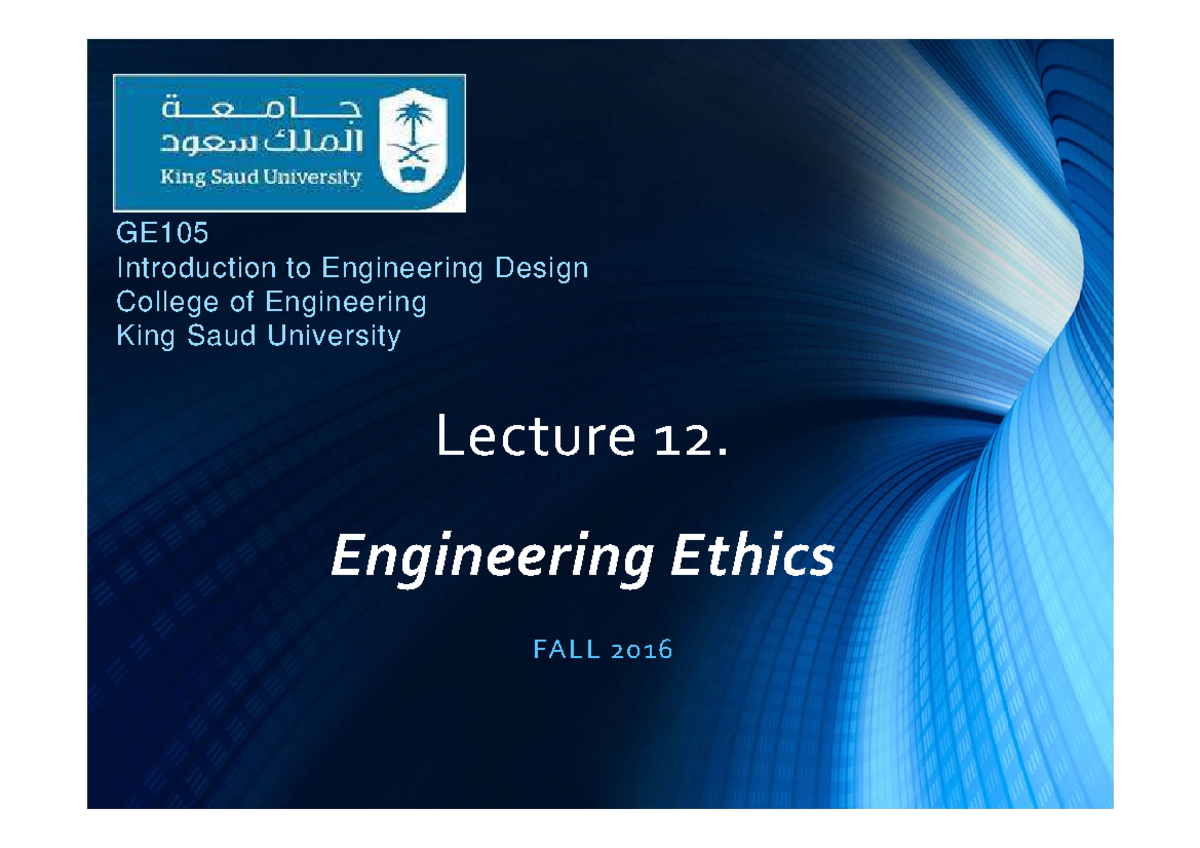 جامعة
الملك سعود
King Saud University

GE105
Introduction to Engineering Design
College of Engineering
King Saud University

Lecture 12.

Engineering Ethics

FALL 2016